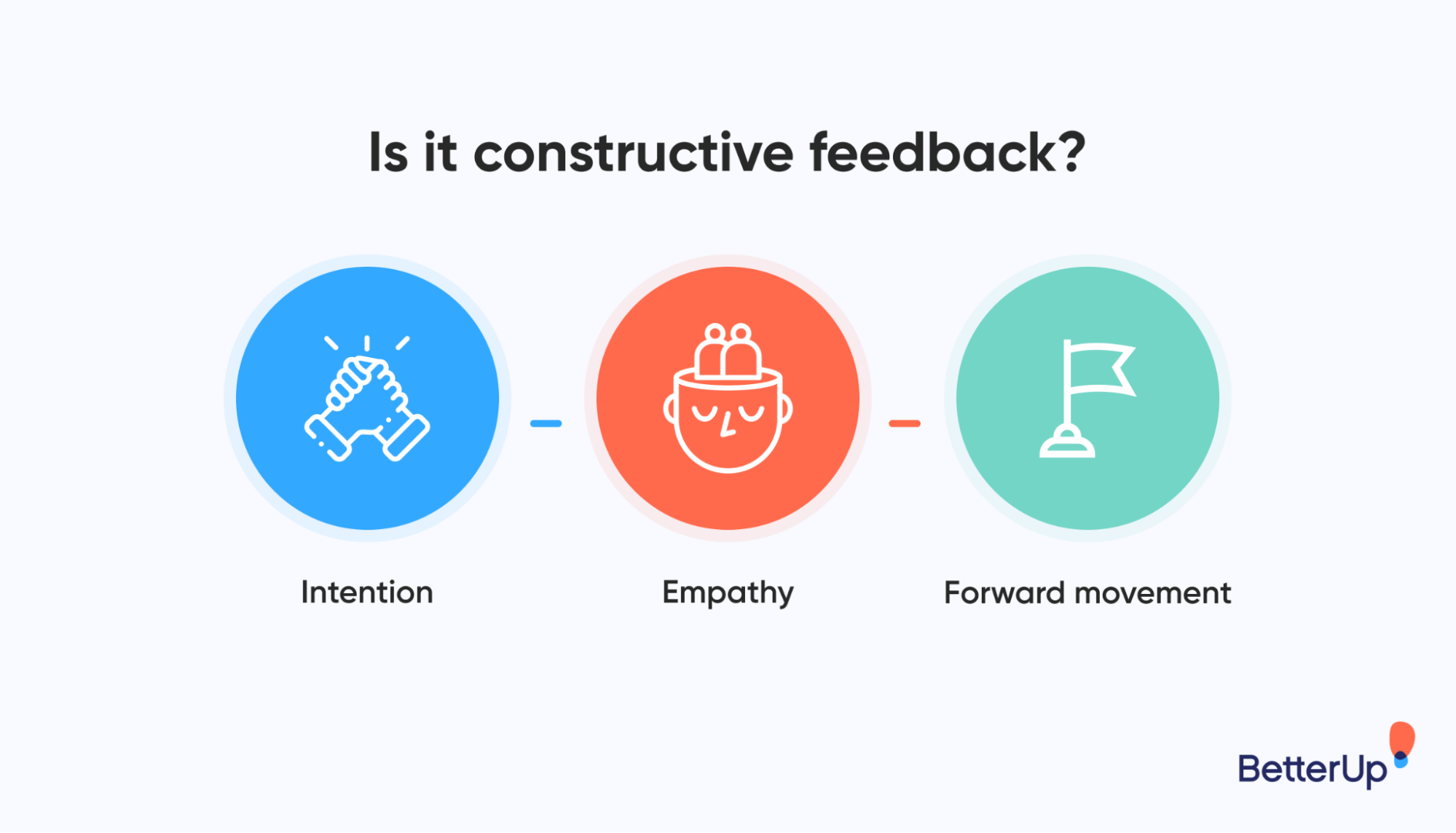 Is it constructive feedback?

Intention

Empathy

Forward movement

BetterUp